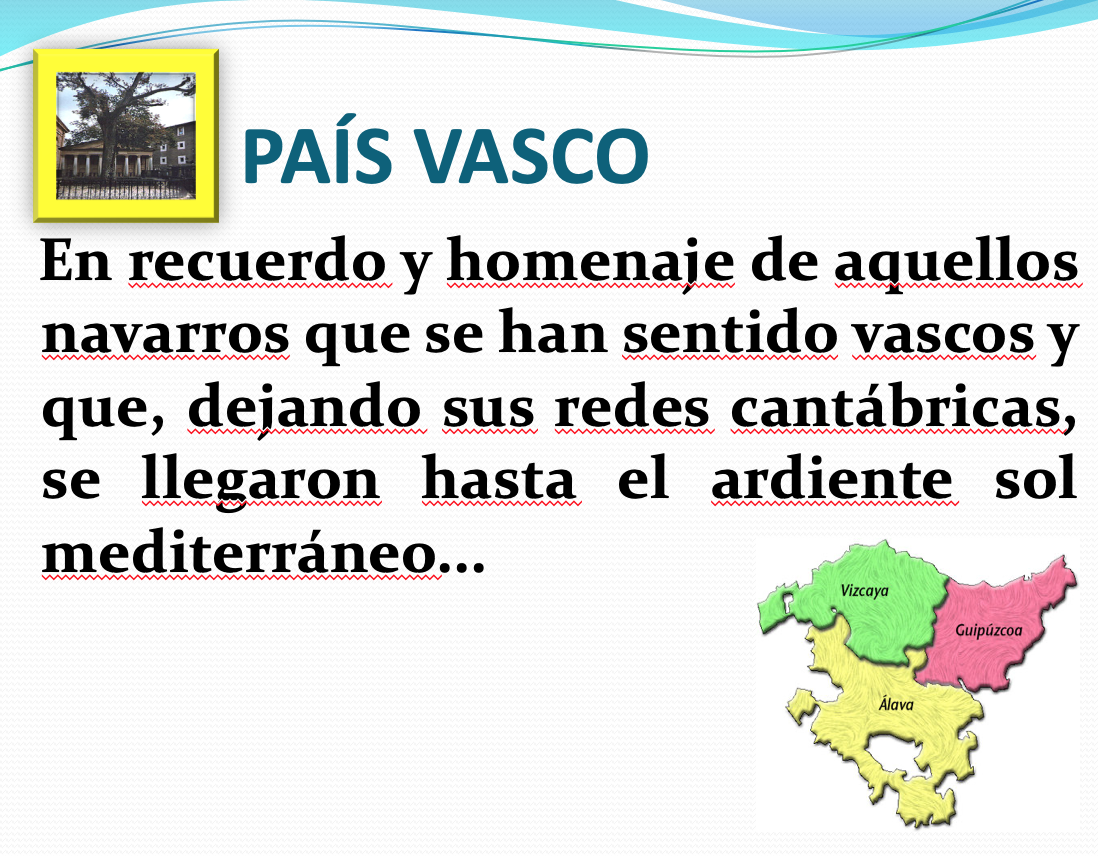 PAÍS VASCO

En recuerdo y homenaje de aquellos navarros que se han sentido vascos y que, dejando sus redes cantábricas, se llegaron hasta el ardiente sol mediterráneo…

Vizcaya
Guipúzcoa
Álava